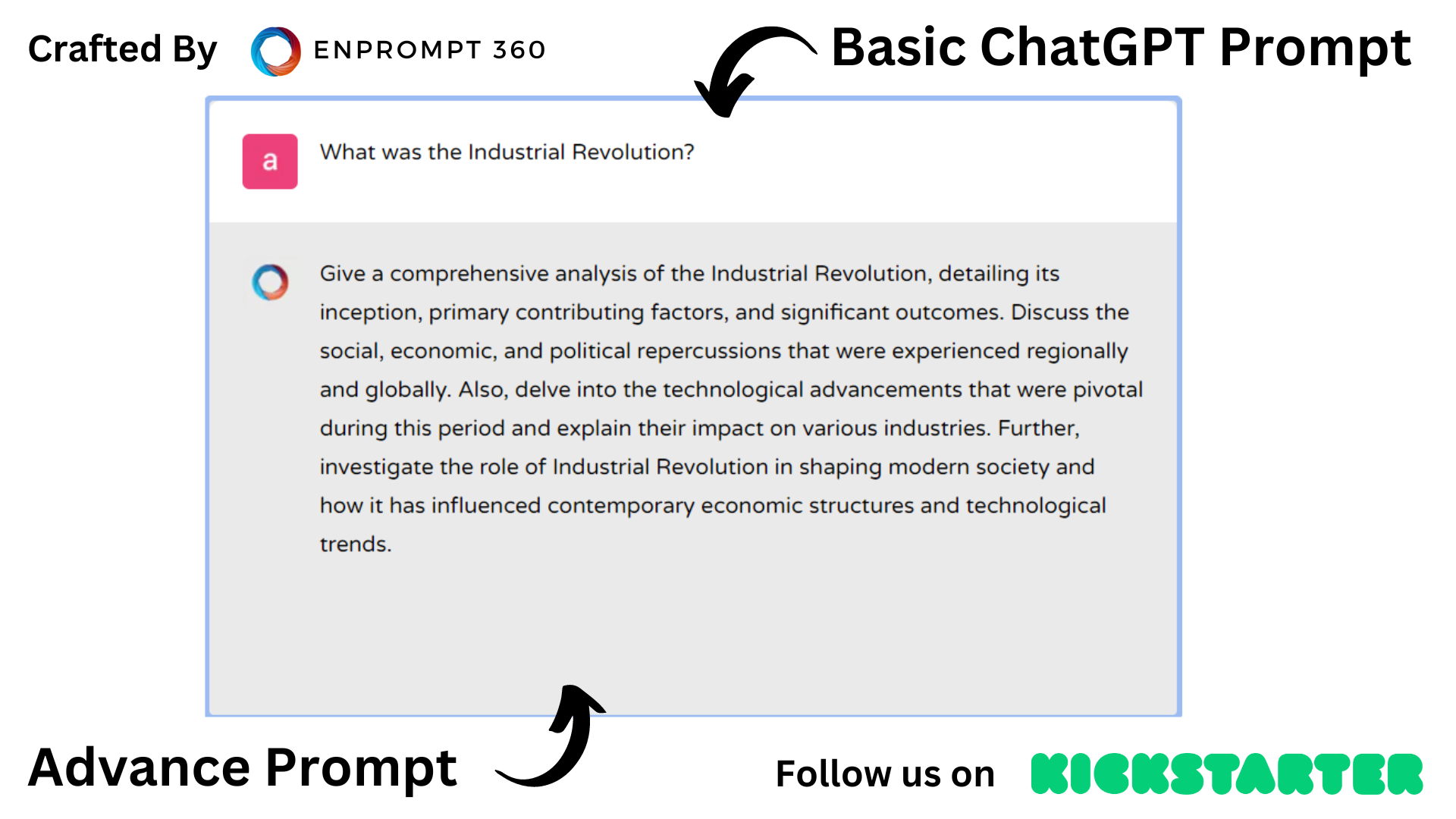 Crafted By ENPROMPT 360

Basic ChatGPT Prompt

a

What was the Industrial Revolution?

Give a comprehensive analysis of the Industrial Revolution, detailing its inception, primary contributing factors, and significant outcomes. Discuss the social, economic, and political repercussions that were experienced regionally and globally. Also, delve into the technological advancements that were pivotal during this period and explain their impact on various industries. Further, investigate the role of Industrial Revolution in shaping modern society and how it has influenced contemporary economic structures and technological trends.

Advance Prompt

Follow us on KICKSTARTER